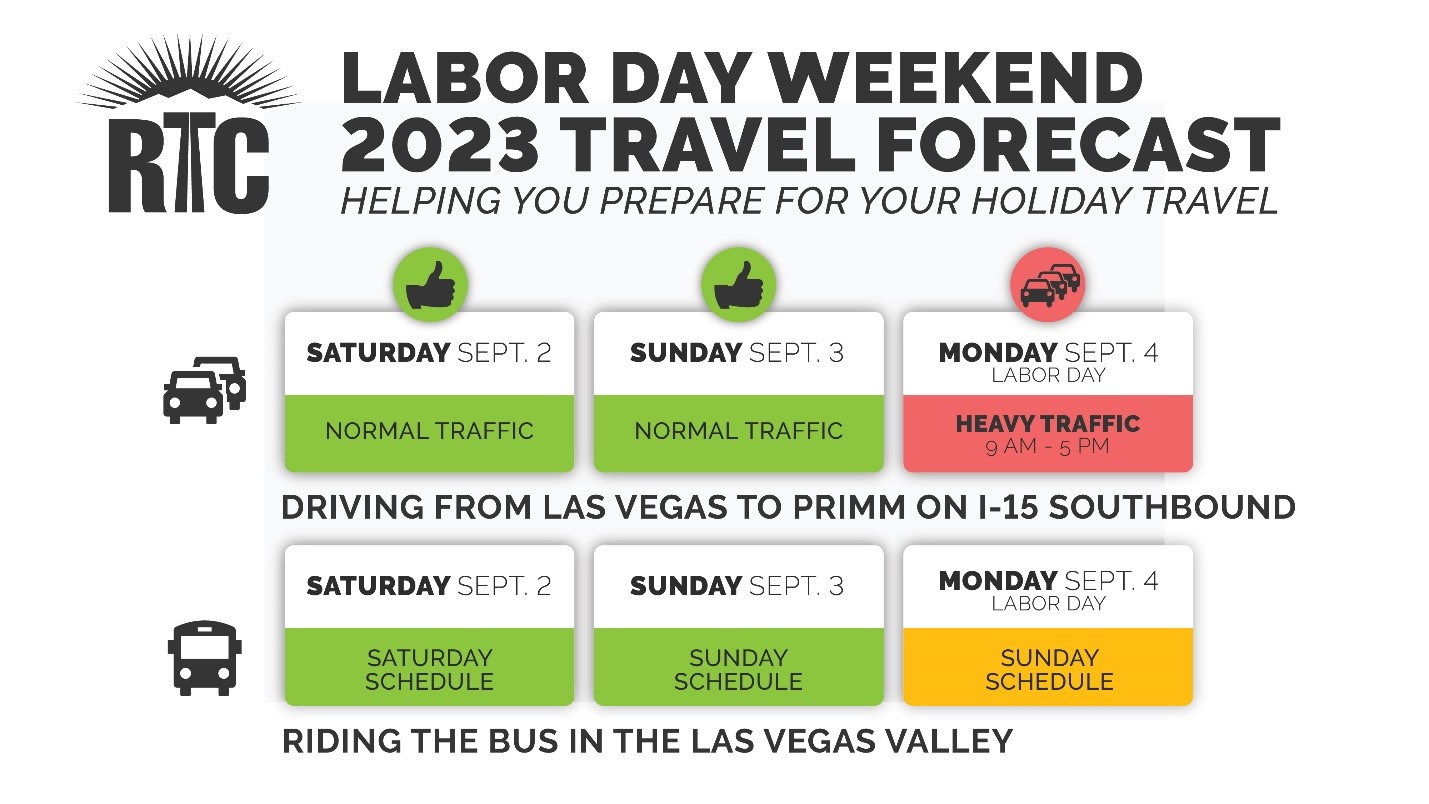 RTC

LABOR DAY WEEKEND 2023 TRAVEL FORECAST

HELPING YOU PREPARE FOR YOUR HOLIDAY TRAVEL

SATURDAY SEPT. 2
NORMAL TRAFFIC

SUNDAY SEPT. 3
NORMAL TRAFFIC

MONDAY SEPT. 4
LABOR DAY
HEAVY TRAFFIC
9 AM - 5 PM

DRIVING FROM LAS VEGAS TO PRIMM ON I-15 SOUTHBOUND

SATURDAY SEPT. 2
SATURDAY SCHEDULE

SUNDAY SEPT. 3
SUNDAY SCHEDULE

MONDAY SEPT. 4
LABOR DAY
SUNDAY SCHEDULE

RIDING THE BUS IN THE LAS VEGAS VALLEY